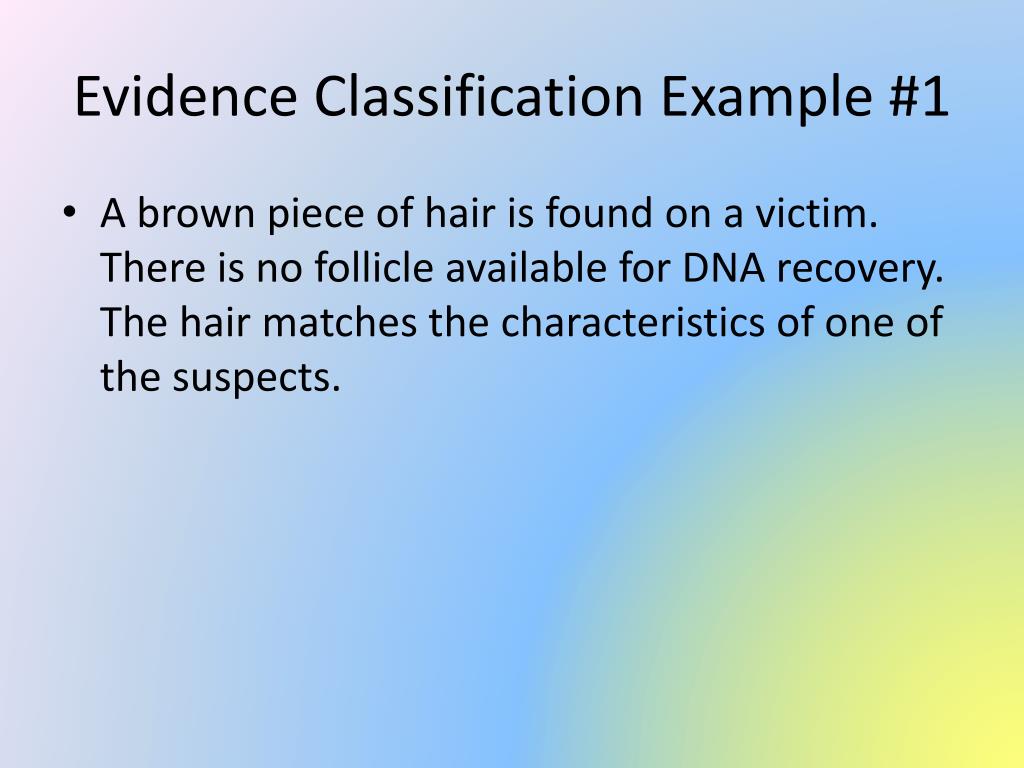 Evidence Classification Example #1

• A brown piece of hair is found on a victim. There is no follicle available for DNA recovery. The hair matches the characteristics of one of the suspects.